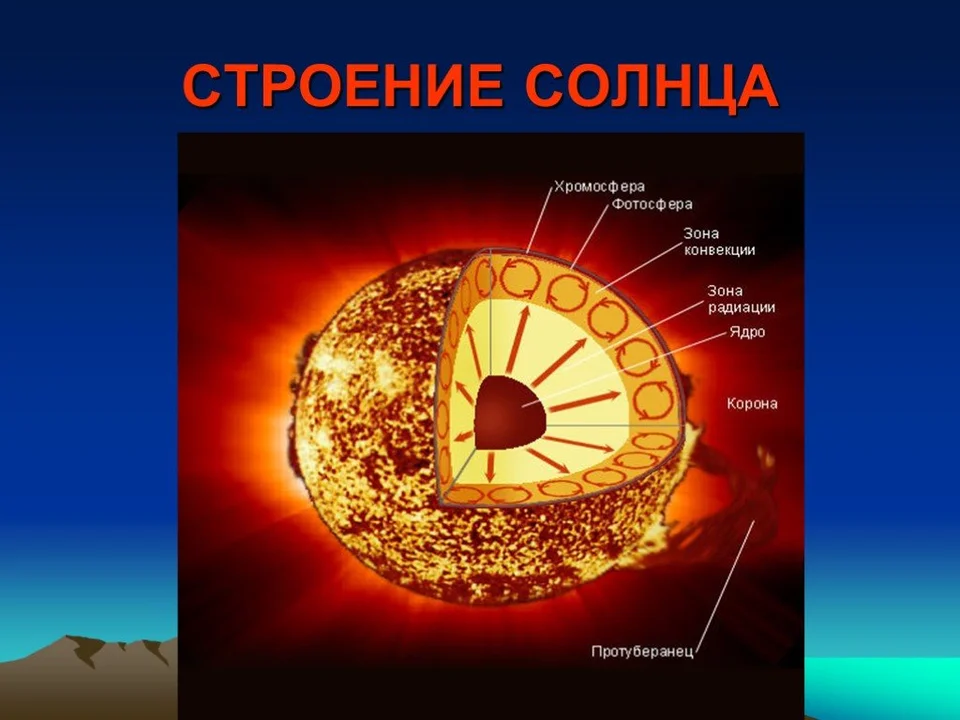 СТРОЕНИЕ СОЛНЦА

Хромосфера
Фотосфера
Зона конвекции
Зона радиации
Ядро
Корона
Протуберанец